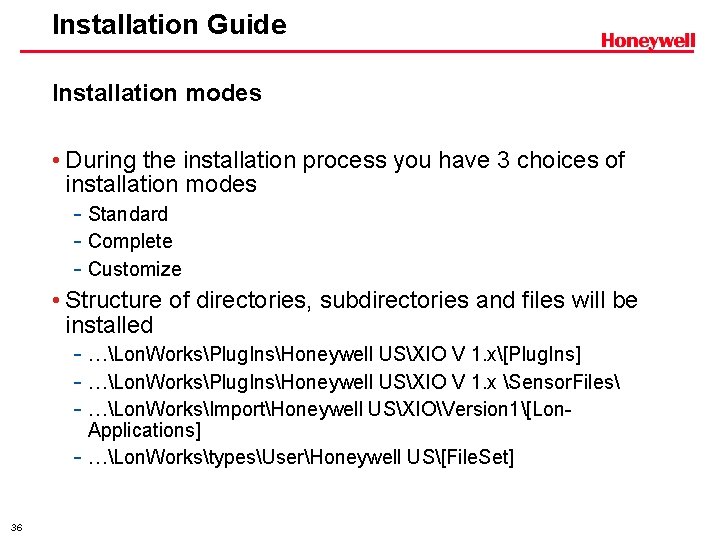 Installation Guide

Honeywell

Installation modes

• During the installation process you have 3 choices of installation modes

- Standard
- Complete
- Customize

• Structure of directories, subdirectories and files will be installed

- …\LonWorks\PlugIns\Honeywell US\XIO V 1.x\[PlugIns]
- …\LonWorks\PlugIns\Honeywell US\XIO V 1.x \SensorFiles\
- …\LonWorks\Import\Honeywell US\XIO\Version1\[Lon-Applications]
- …\LonWorks\types\User\Honeywell US\[FileSet]

36